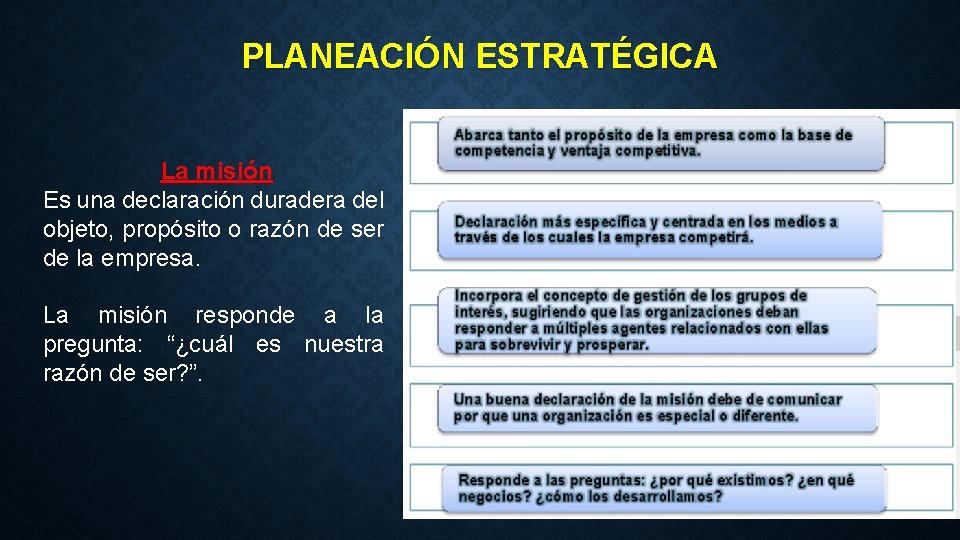 PLANEACIÓN ESTRATÉGICA

La misión
Es una declaración duradera del objeto, propósito o razón de ser de la empresa.

La misión responde a la pregunta: “¿cuál es nuestra razón de ser?”.

Abarca tanto el propósito de la empresa como la base de competencia y ventaja competitiva.

Declaración más específica y centrada en los medios a través de los cuales la empresa competirá.

Incorpora el concepto de gestión de los grupos de interés, sugiriendo que las organizaciones deban responder a múltiples agentes relacionados con ellas para sobrevivir y prosperar.

Una buena declaración de la misión debe de comunicar por que una organización es especial o diferente.

Responde a las preguntas: ¿por qué existimos? ¿en qué negocios? ¿cómo los desarrollamos?